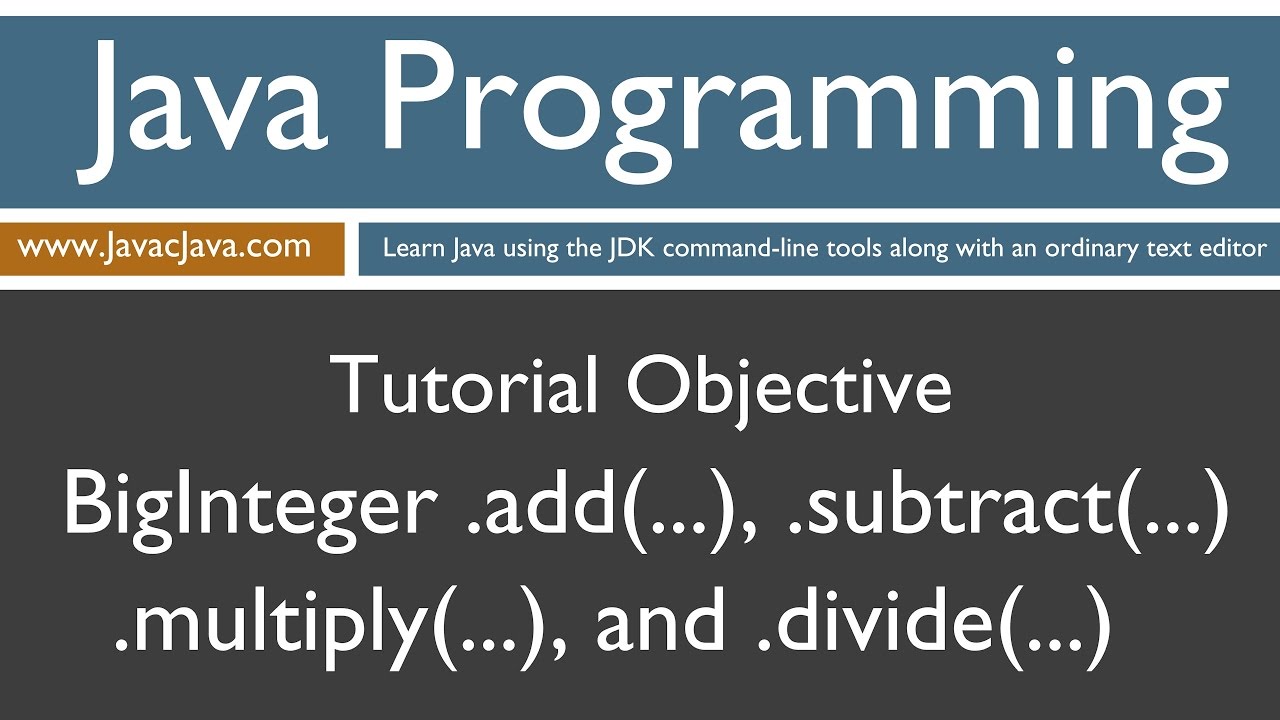 Java Programming

www.JavacJava.com

Learn Java using the JDK command-line tools along with an ordinary text editor

Tutorial Objective

BigInteger .add(...), .subtract(...) .multiply(...), and .divide(...)